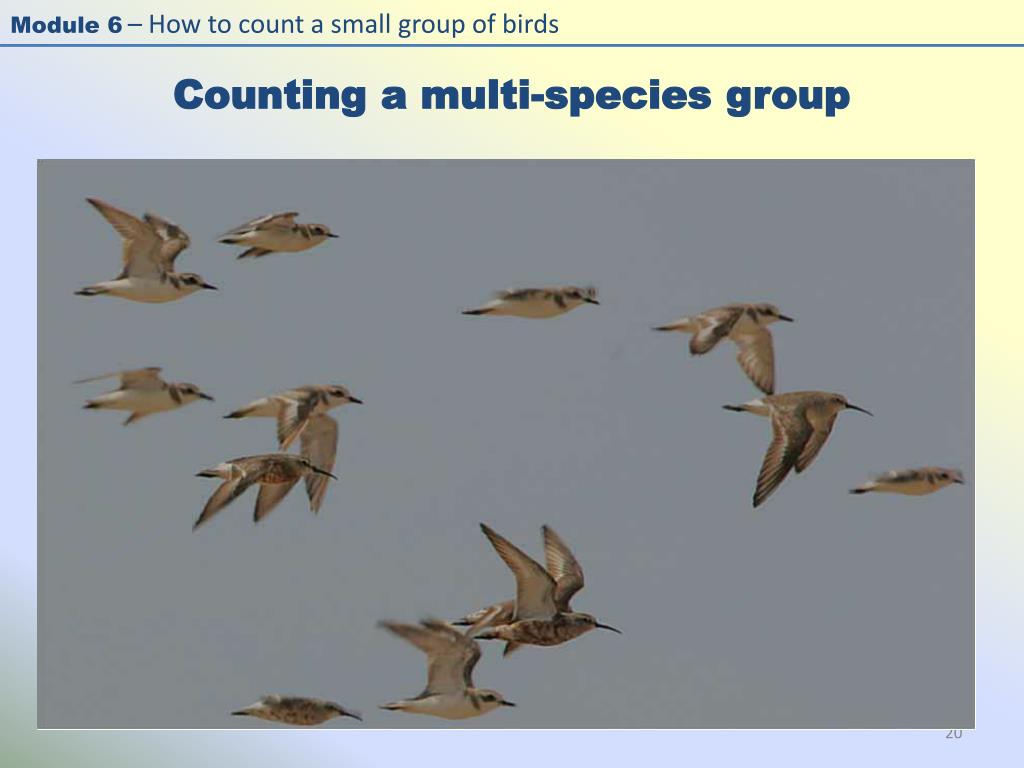 Module 6 – How to count a small group of birds

Counting a multi-species group

20